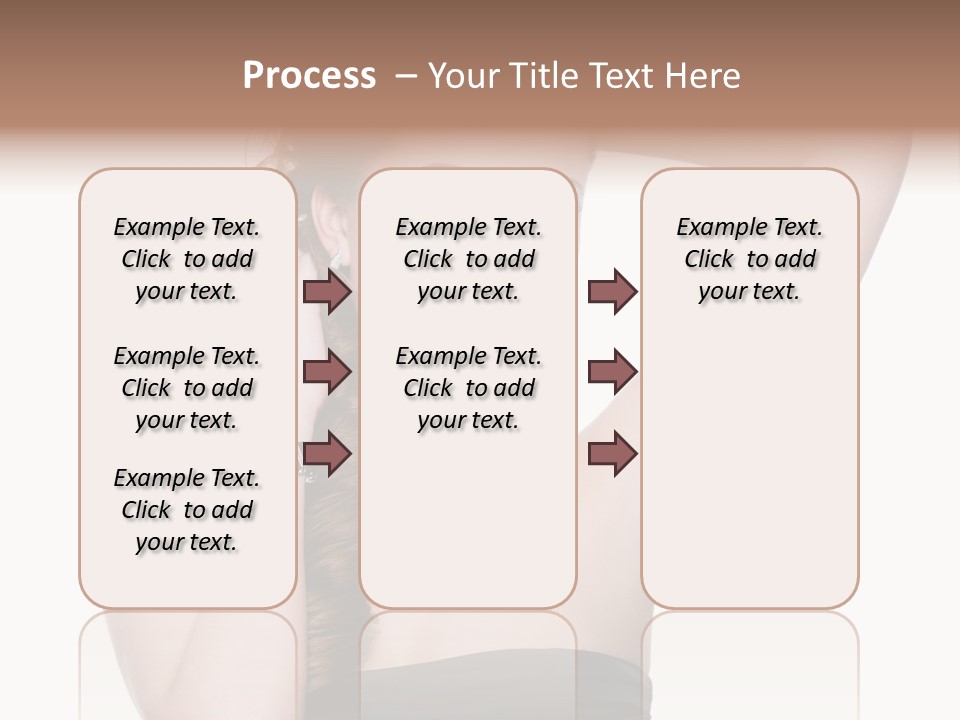 Process – Your Title Text Here

Example Text. Click to add your text.

Example Text. Click to add your text.

Example Text. Click to add your text.

Example Text. Click to add your text.

Example Text. Click to add your text.

Example Text. Click to add your text.